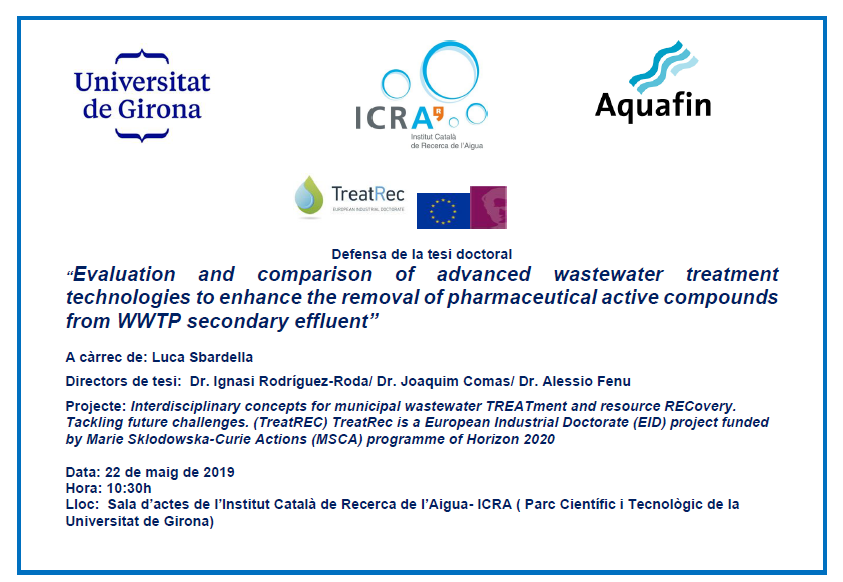 Universitat de Girona

ICRA
Institut Català de Recerca de l'Aigua

Aquafin

TreatRec
EUROPEAN INDUSTRIAL DOCTORATE

Defensa de la tesi doctoral

"Evaluation and comparison of advanced wastewater treatment technologies to enhance the removal of pharmaceutical active compounds from WWTP secondary effluent"

A càrrec de: Luca Sbardella

Directors de tesi: Dr. Ignasi Rodríguez-Roda/ Dr. Joaquim Comas/ Dr. Alessio Fenu

Projecte: Interdisciplinary concepts for municipal wastewater TREATment and resource RECovery. Tackling future challenges. (TreatREC) TreatRec is a European Industrial Doctorate (EID) project funded by Marie Sklodowska-Curie Actions (MSCA) programme of Horizon 2020

Data: 22 de maig de 2019
Hora: 10:30h
Lloc: Sala d'actes de l'Institut Català de Recerca de l'Aigua- ICRA ( Parc Científic i Tecnològic de la Universitat de Girona)